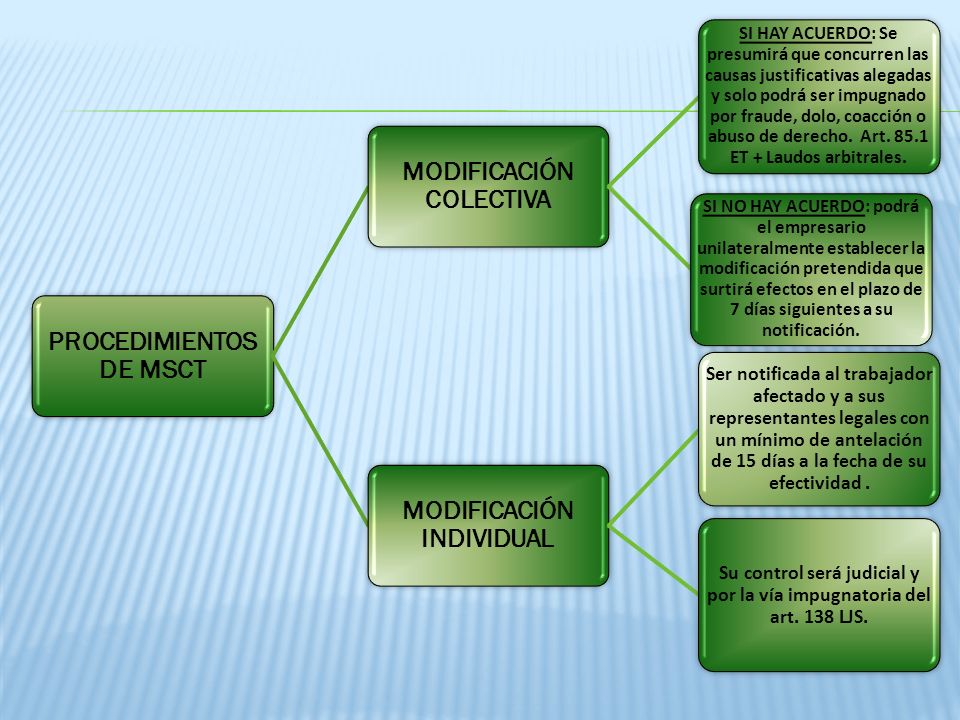 PROCEDIMIENTOS DE MSCT

MODIFICACIÓN COLECTIVA

SI HAY ACUERDO: Se presumirá que concurren las causas justificativas alegadas y solo podrá ser impugnado por fraude, dolo, coacción o abuso de derecho. Art. 85.1 ET + Laudos arbitrales.

SI NO HAY ACUERDO: podrá el empresario unilateralmente establecer la modificación pretendida que surtirá efectos en el plazo de 7 días siguientes a su notificación.

MODIFICACIÓN INDIVIDUAL

Ser notificada al trabajador afectado y a sus representantes legales con un mínimo de antelación de 15 días a la fecha de su efectividad .

Su control será judicial y por la vía impugnatoria del art. 138 LJS.